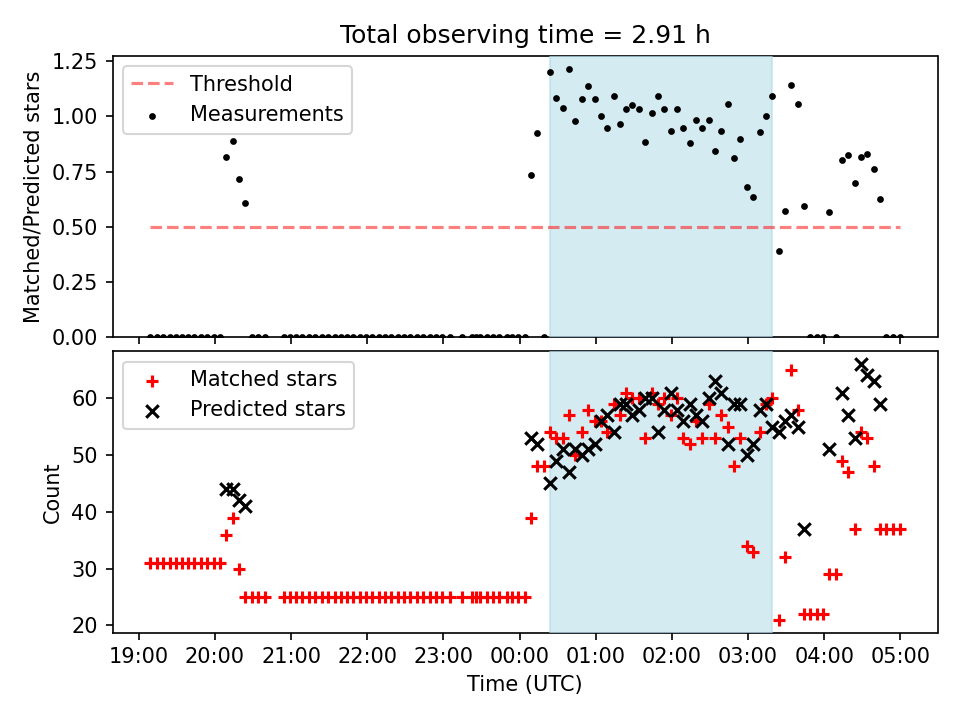 Total observing time = 2.91 h

Threshold
Measurements

Matched/Predicted stars

1.25
1.00
0.75
0.50
0.25
0.00

Matched stars
Predicted stars

Count

60
50
40
30
20

19:00
20:00
21:00
22:00
23:00
00:00
01:00
02:00
03:00
04:00
05:00

Time (UTC)